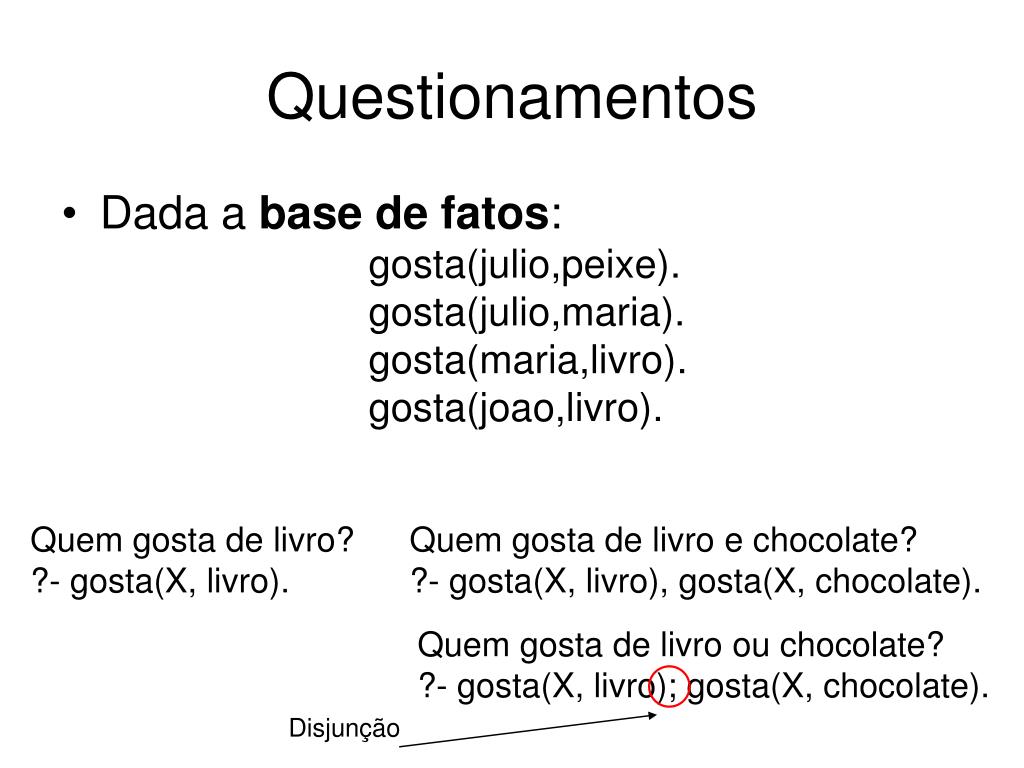 Questionamentos

• Dada a **base de fatos**:

gosta(julio,peixe).
gosta(julio,maria).
gosta(maria,livro).
gosta(joao,livro).

Quem gosta de livro?
?- gosta(X, livro).

Quem gosta de livro e chocolate?
?- gosta(X, livro), gosta(X, chocolate).

Quem gosta de livro ou chocolate?
?- gosta(X, livro); gosta(X, chocolate).

Disjunção